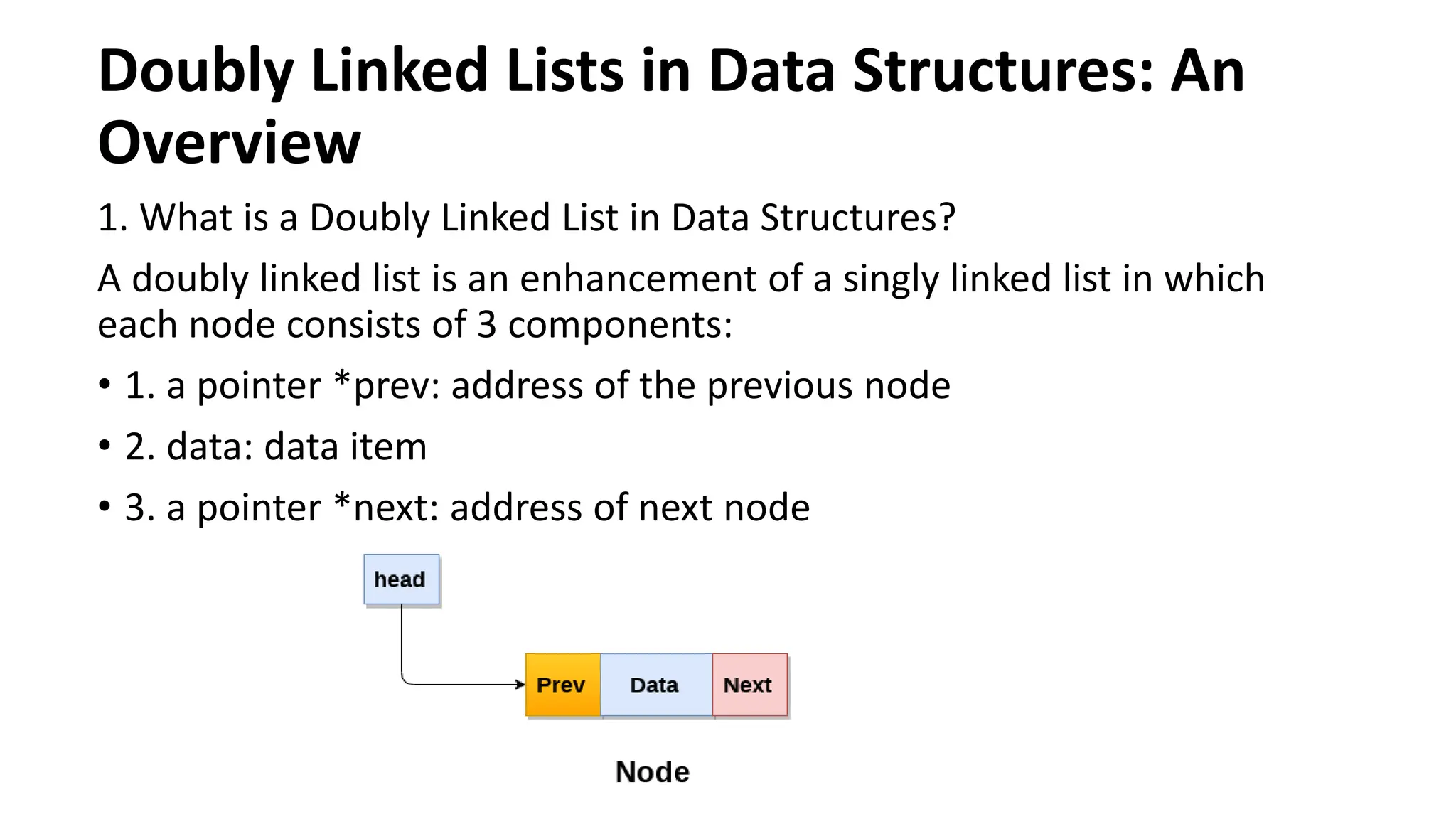 Doubly Linked Lists in Data Structures: An Overview

1. What is a Doubly Linked List in Data Structures?

A doubly linked list is an enhancement of a singly linked list in which each node consists of 3 components:

• 1. a pointer *prev: address of the previous node

• 2. data: data item

• 3. a pointer *next: address of next node

head

Prev Data Next

Node